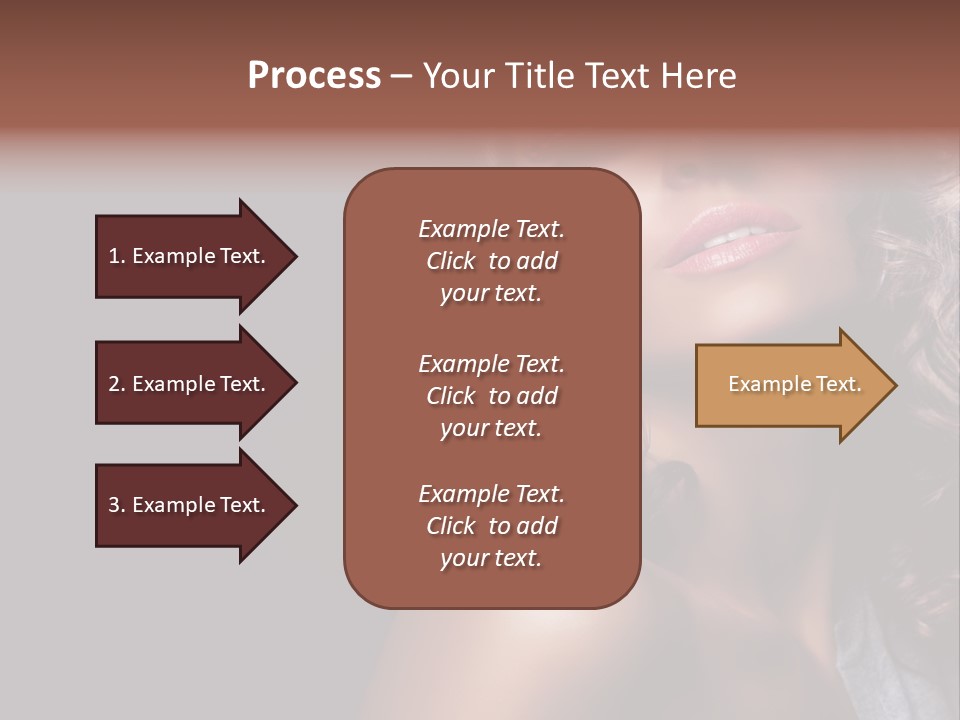 Process – Your Title Text Here

1. Example Text.

2. Example Text.

3. Example Text.

Example Text. Click to add your text.

Example Text. Click to add your text.

Example Text. Click to add your text.

Example Text.